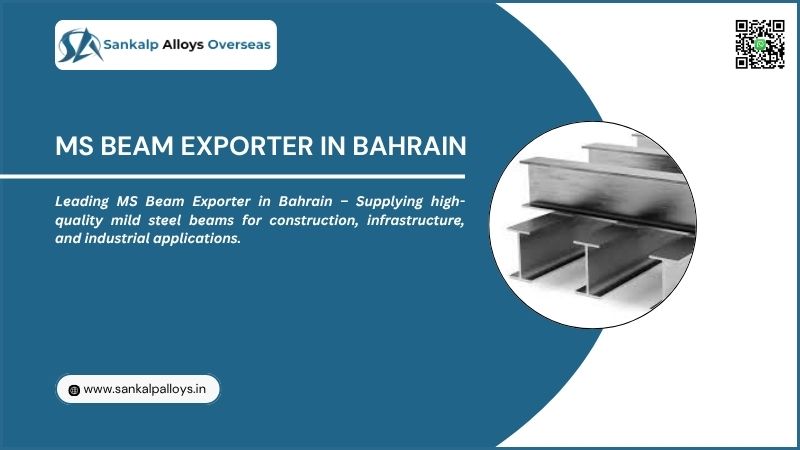 Sankalp Alloys Overseas

MS BEAM EXPORTER IN BAHRAIN

Leading MS Beam Exporter in Bahrain – Supplying high-quality mild steel beams for construction, infrastructure, and industrial applications.

www.sankalpalloys.in